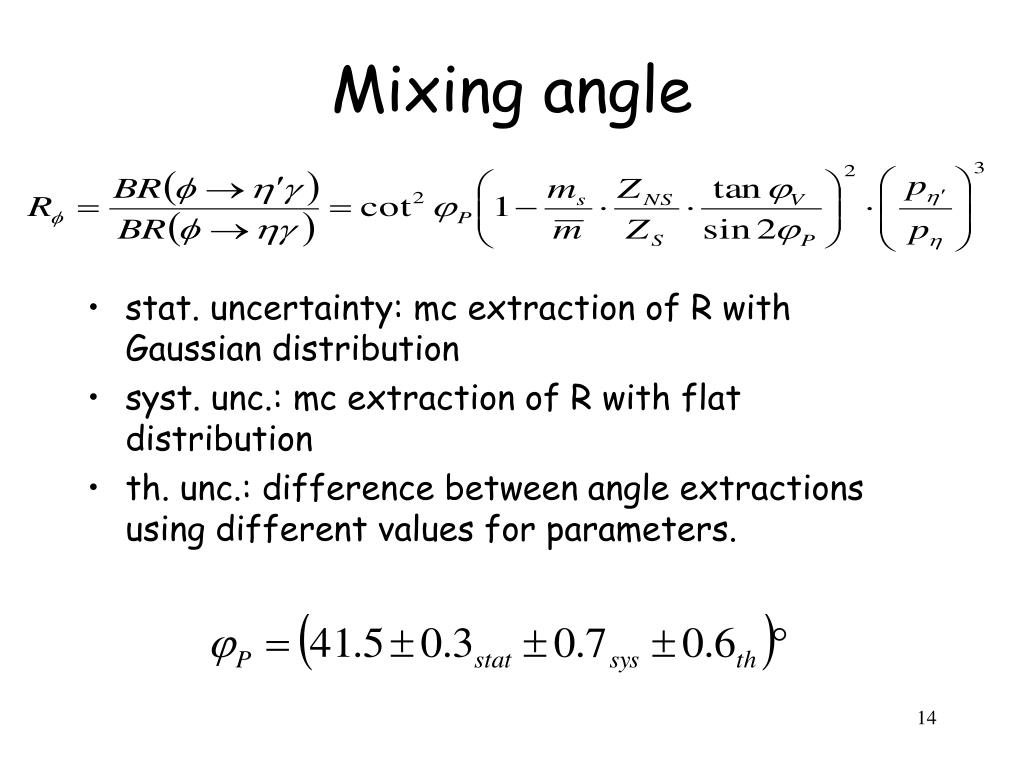 Mixing angle

$R_\phi = \frac{BR(\phi \to \eta'\gamma)}{BR(\phi \to \eta\gamma)} = \cot^2 \varphi_P \left(1 - \frac{m_s}{\overline{m}} \cdot \frac{Z_{NS}}{Z_S} \cdot \frac{\tan \varphi_V}{\sin 2\varphi_P}\right)^2 \cdot \left(\frac{p_{\eta'}}{p_\eta}\right)^3$

• stat. uncertainty: mc extraction of R with Gaussian distribution
• syst. unc.: mc extraction of R with flat distribution
• th. unc.: difference between angle extractions using different values for parameters.

$\varphi_P = (41.5 \pm 0.3_{stat} \pm 0.7_{sys} \pm 0.6_{th})^\circ$

14